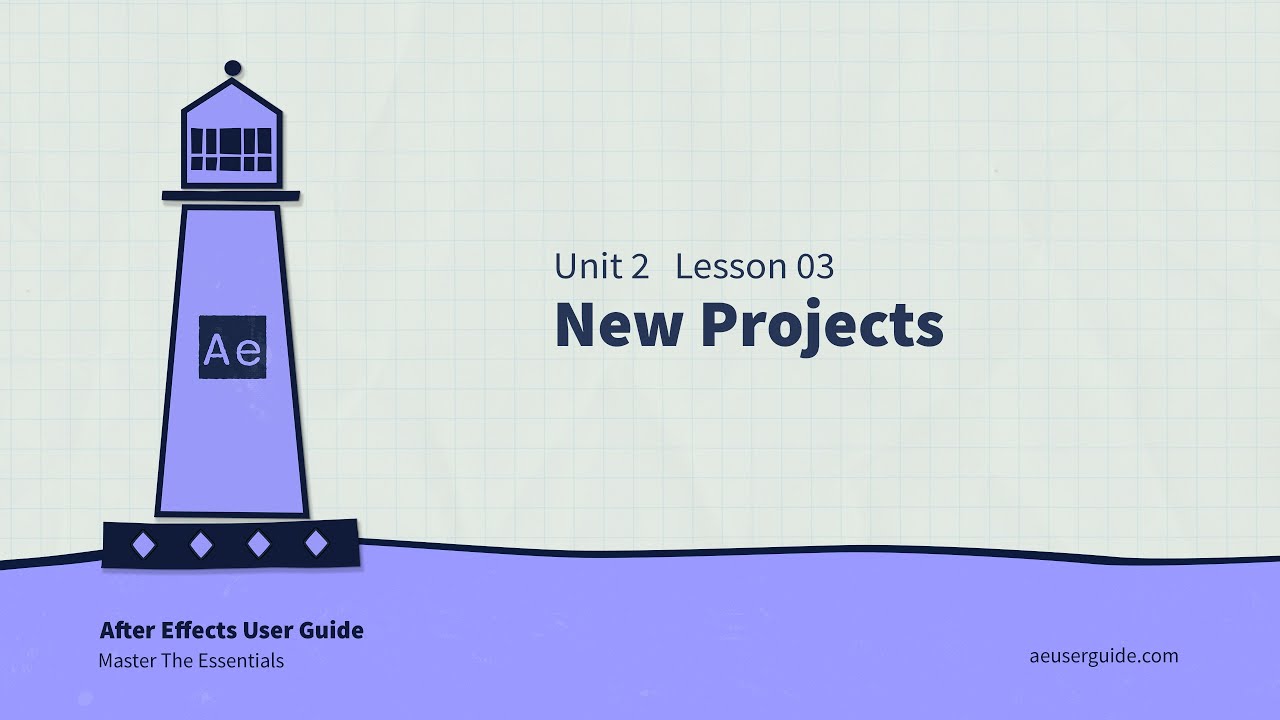 Ae

Unit 2 Lesson 03
New Projects

After Effects User Guide
Master The Essentials

aeuserguide.com